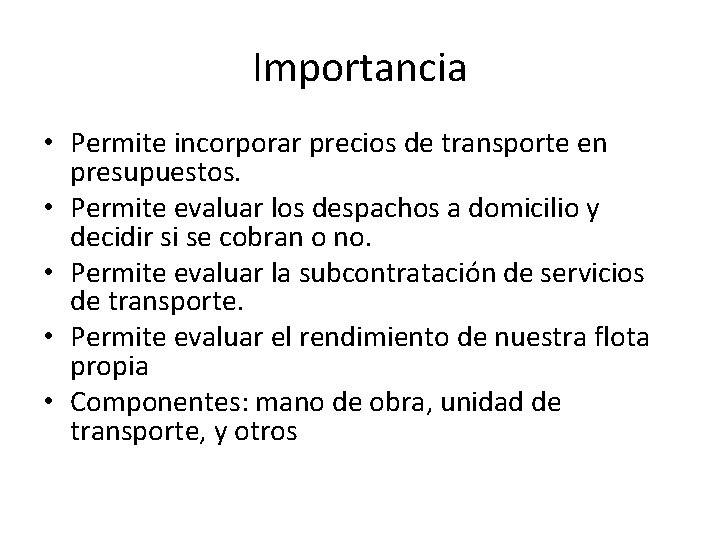 Importancia

• Permite incorporar precios de transporte en presupuestos.
• Permite evaluar los despachos a domicilio y decidir si se cobran o no.
• Permite evaluar la subcontratación de servicios de transporte.
• Permite evaluar el rendimiento de nuestra flota propia
• Componentes: mano de obra, unidad de transporte, y otros